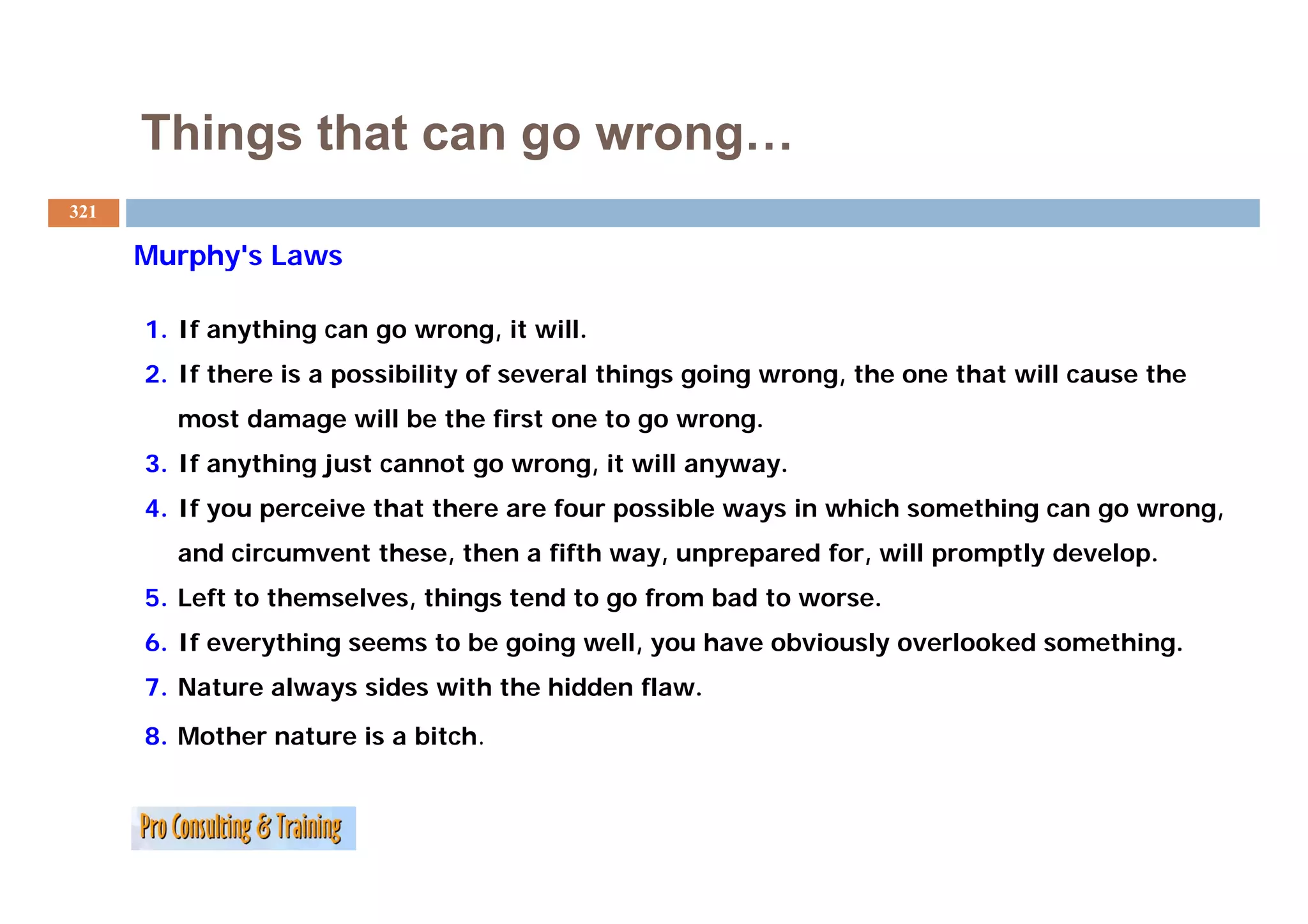 Things that can go wrong…

321

Murphy's Laws

1. If anything can go wrong, it will.
2. If there is a possibility of several things going wrong, the one that will cause the most damage will be the first one to go wrong.
3. If anything just cannot go wrong, it will anyway.
4. If you perceive that there are four possible ways in which something can go wrong, and circumvent these, then a fifth way, unprepared for, will promptly develop.
5. Left to themselves, things tend to go from bad to worse.
6. If everything seems to be going well, you have obviously overlooked something.
7. Nature always sides with the hidden flaw.
8. Mother nature is a bitch.

Pro Consulting & Training